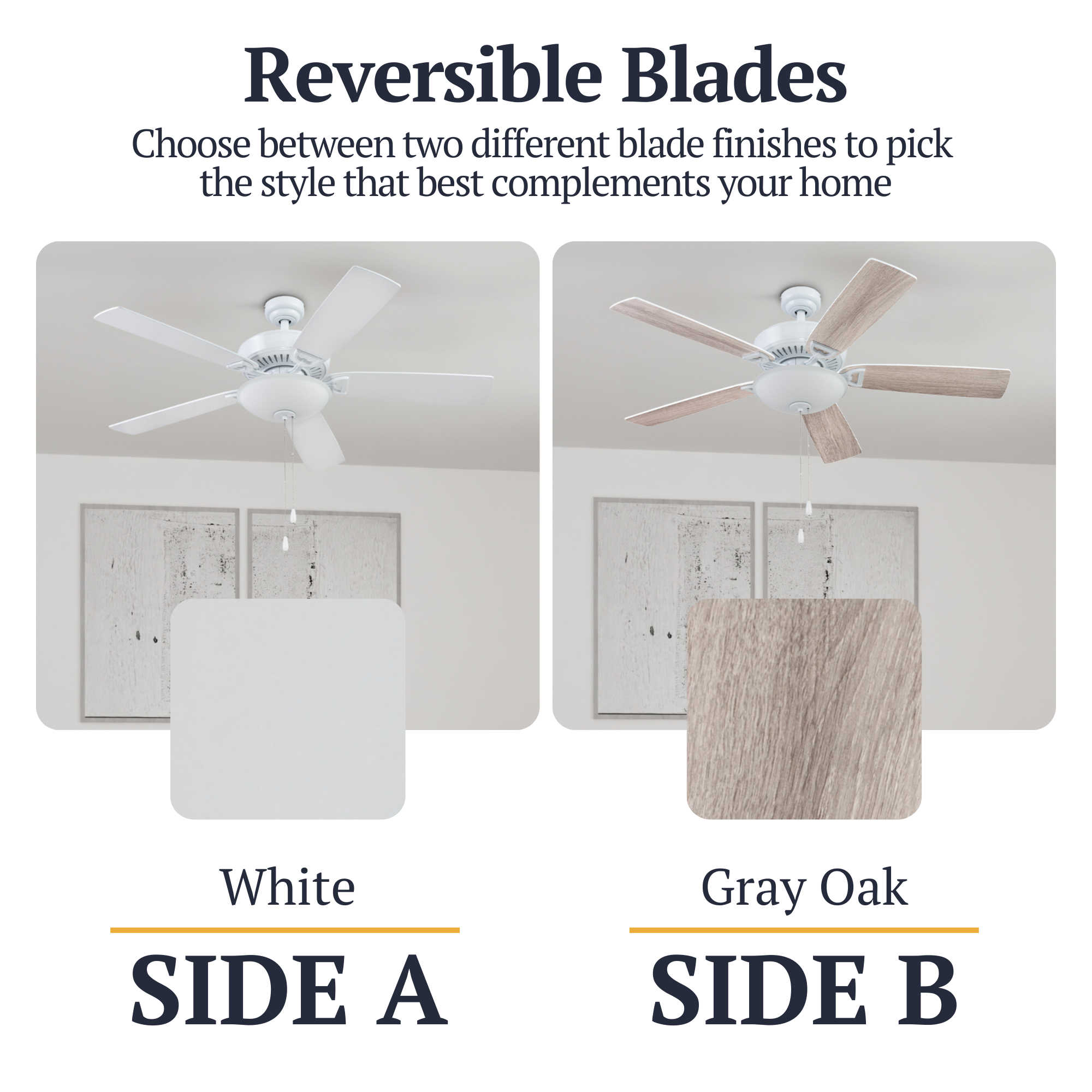 Reversible Blades

Choose between two different blade finishes to pick the style that best complements your home

White

SIDE A

Gray Oak

SIDE B